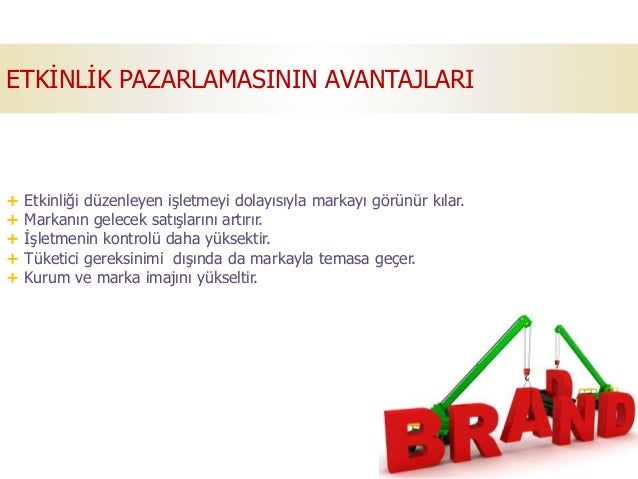 ETKİNLİK PAZARLAMASININ AVANTAJLARI

+ Etkinliği düzenleyen işletmeyi dolayısıyla markayı görünür kılar.
+ Markanın gelecek satışlarını artırır.
+ İşletmenin kontrolü daha yüksektir.
+ Tüketici gereksinimi dışında da markayla temasa geçer.
+ Kurum ve marka imajını yükseltir.

BRAND